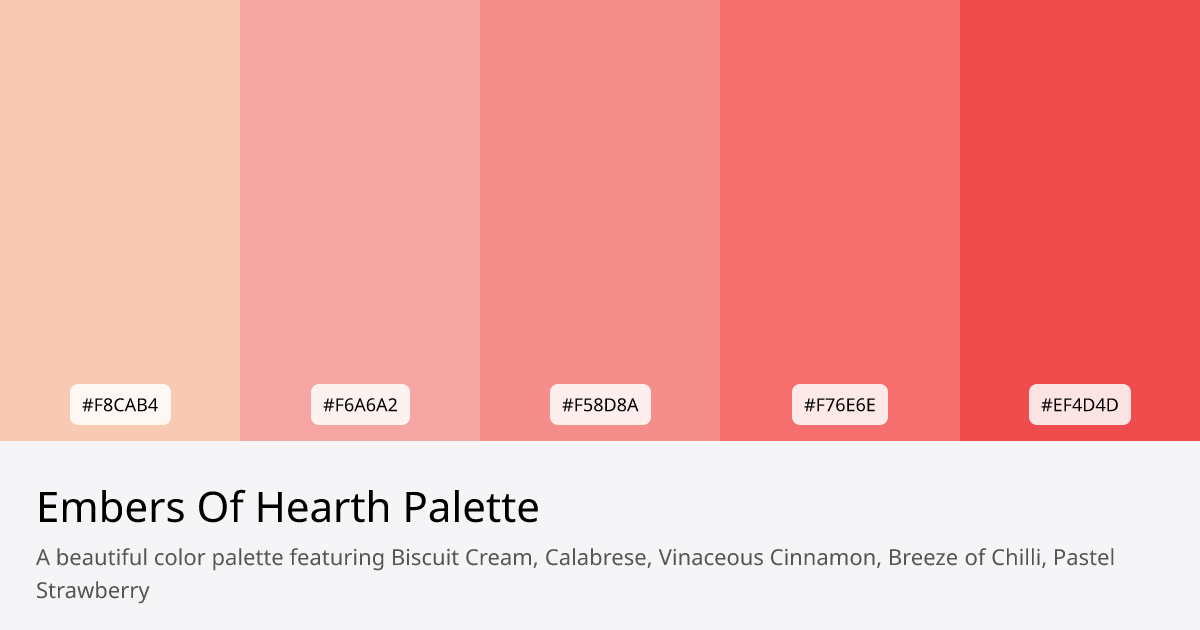 #F8CAB4

#F6A6A2

#F58D8A

#F76E6E

#EF4D4D

Embers Of Hearth Palette

A beautiful color palette featuring Biscuit Cream, Calabrese, Vinaceous Cinnamon, Breeze of Chilli, Pastel Strawberry